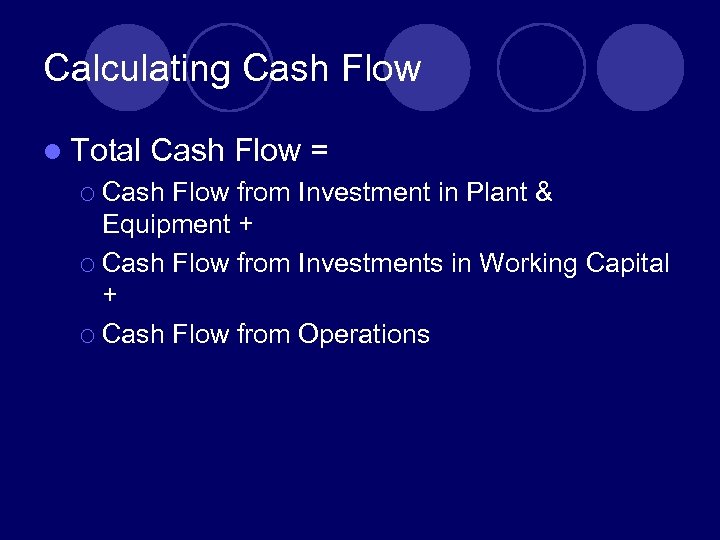 Calculating Cash Flow

Total Cash Flow =

Cash Flow from Investment in Plant & Equipment +

Cash Flow from Investments in Working Capital +

Cash Flow from Operations